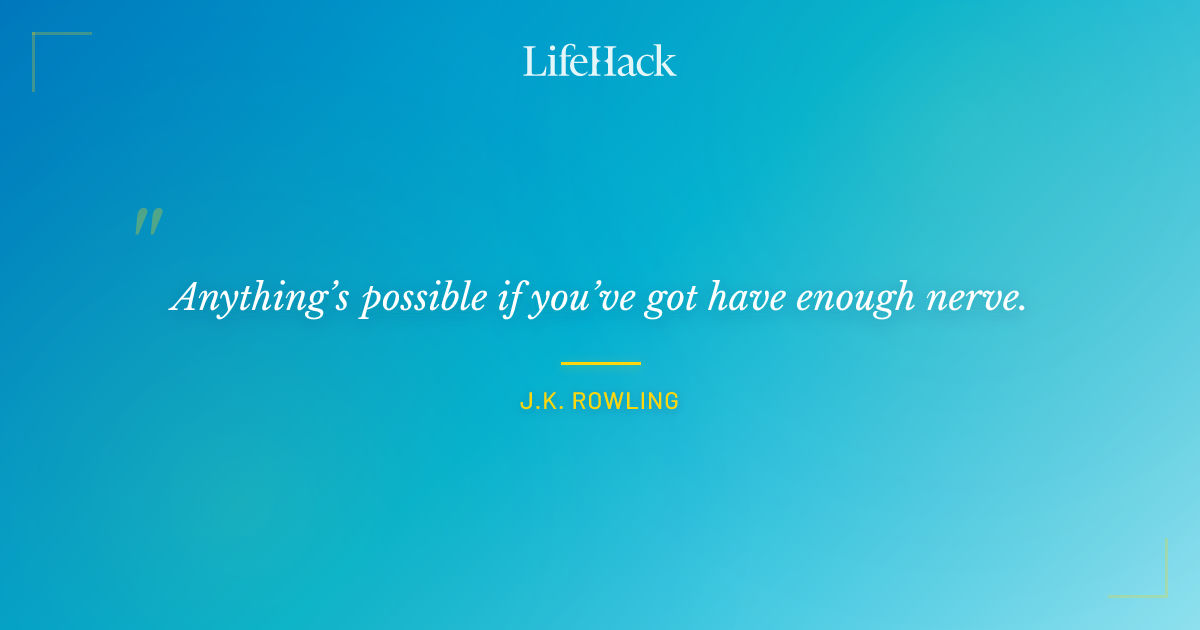 LifeHack

"

Anything's possible if you've got have enough nerve.

J.K. ROWLING